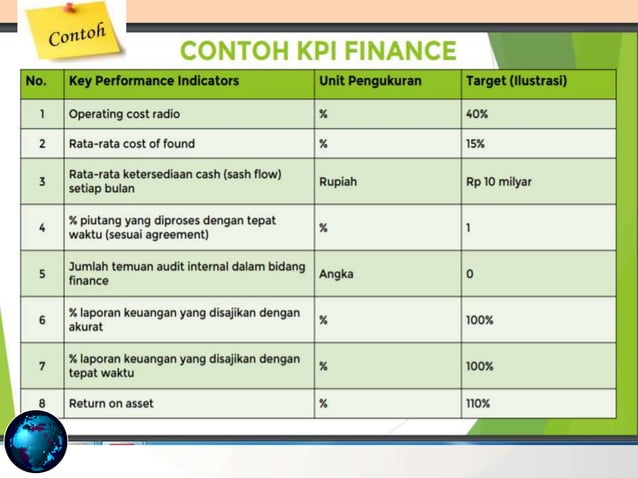 Contoh

CONTOH KPI FINANCE

| No. | Key Performance Indicators | Unit Pengukuran | Target (Ilustrasi) |
|---|---|---|---|
| 1 | Operating cost radio | % | 40% |
| 2 | Rata-rata cost of found | % | 15% |
| 3 | Rata-rata ketersediaan cash (sash flow) setiap bulan | Rupiah | Rp 10 milyar |
| 4 | % piutang yang diproses dengan tepat waktu (sesuai agreement) | % | 1 |
| 5 | Jumlah temuan audit internal dalam bidang finance | Angka | 0 |
| 6 | % laporan keuangan yang disajikan dengan akurat | % | 100% |
| 7 | % laporan keuangan yang disajikan dengan tepat waktu | % | 100% |
| 8 | Return on asset | % | 110% |